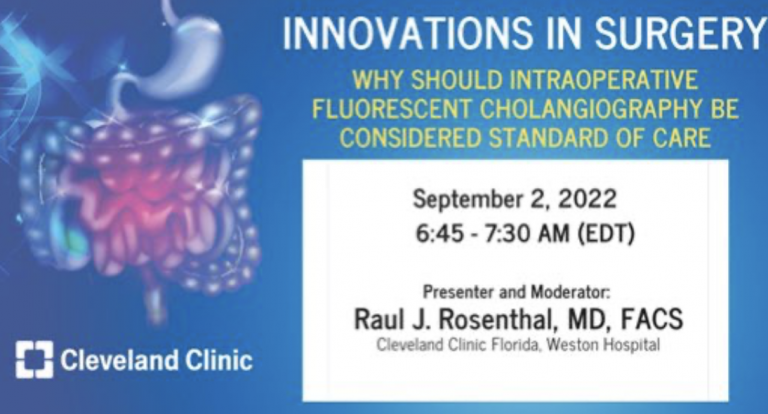 INNOVATIONS IN SURGERY

WHY SHOULD INTRAOPERATIVE FLUORESCENT CHOLANGIOGRAPHY BE CONSIDERED STANDARD OF CARE

September 2, 2022
6:45 - 7:30 AM (EDT)

Presenter and Moderator:
Raul J. Rosenthal, MD, FACS
Cleveland Clinic Florida, Weston Hospital

Cleveland Clinic